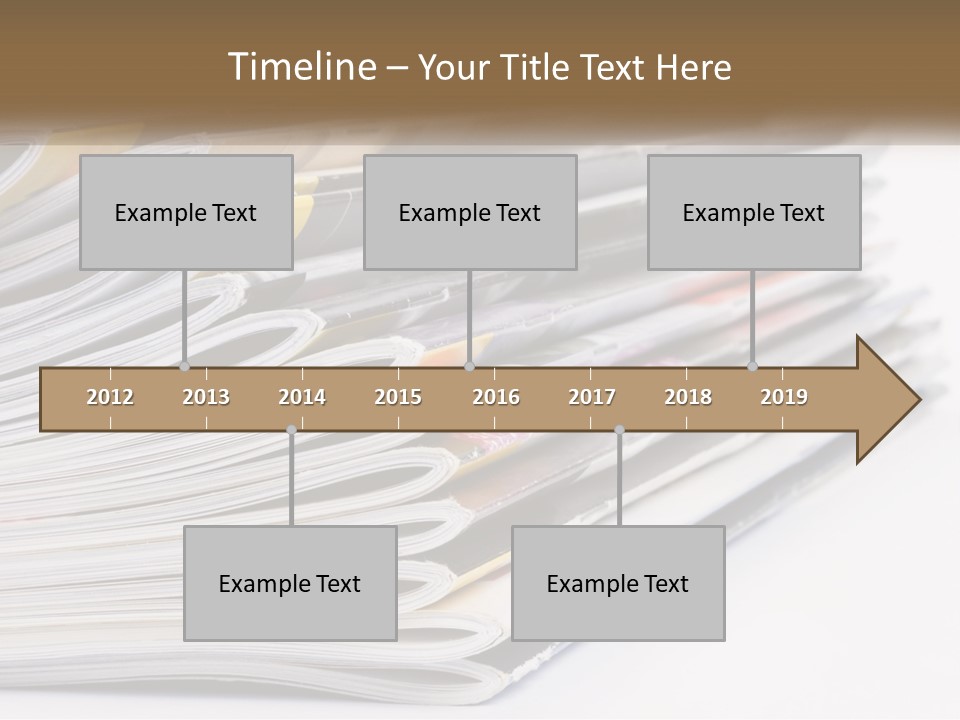 Timeline – Your Title Text Here

Example Text

Example Text

Example Text

2012 2013 2014 2015 2016 2017 2018 2019

Example Text

Example Text